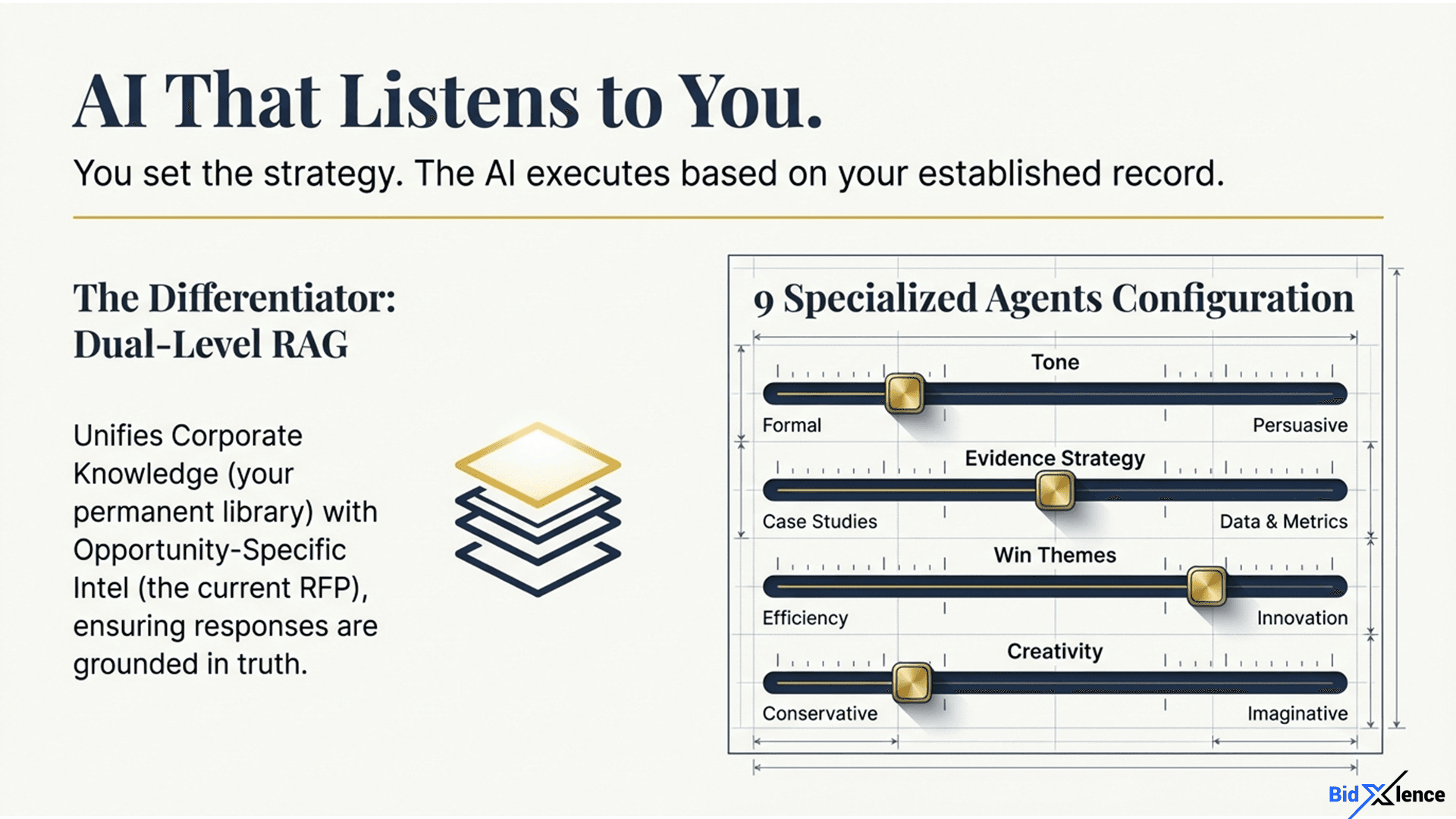 AI That Listens to You.

You set the strategy. The AI executes based on your established record.

The Differentiator: Dual-Level RAG

Unifies Corporate Knowledge (your permanent library) with Opportunity-Specific Intel (the current RFP), ensuring responses are grounded in truth.

9 Specialized Agents Configuration

Tone

Formal

Persuasive

Evidence Strategy

Case Studies

Data & Metrics

Win Themes

Efficiency

Innovation

Creativity

Conservative

Imaginative

BidXlence